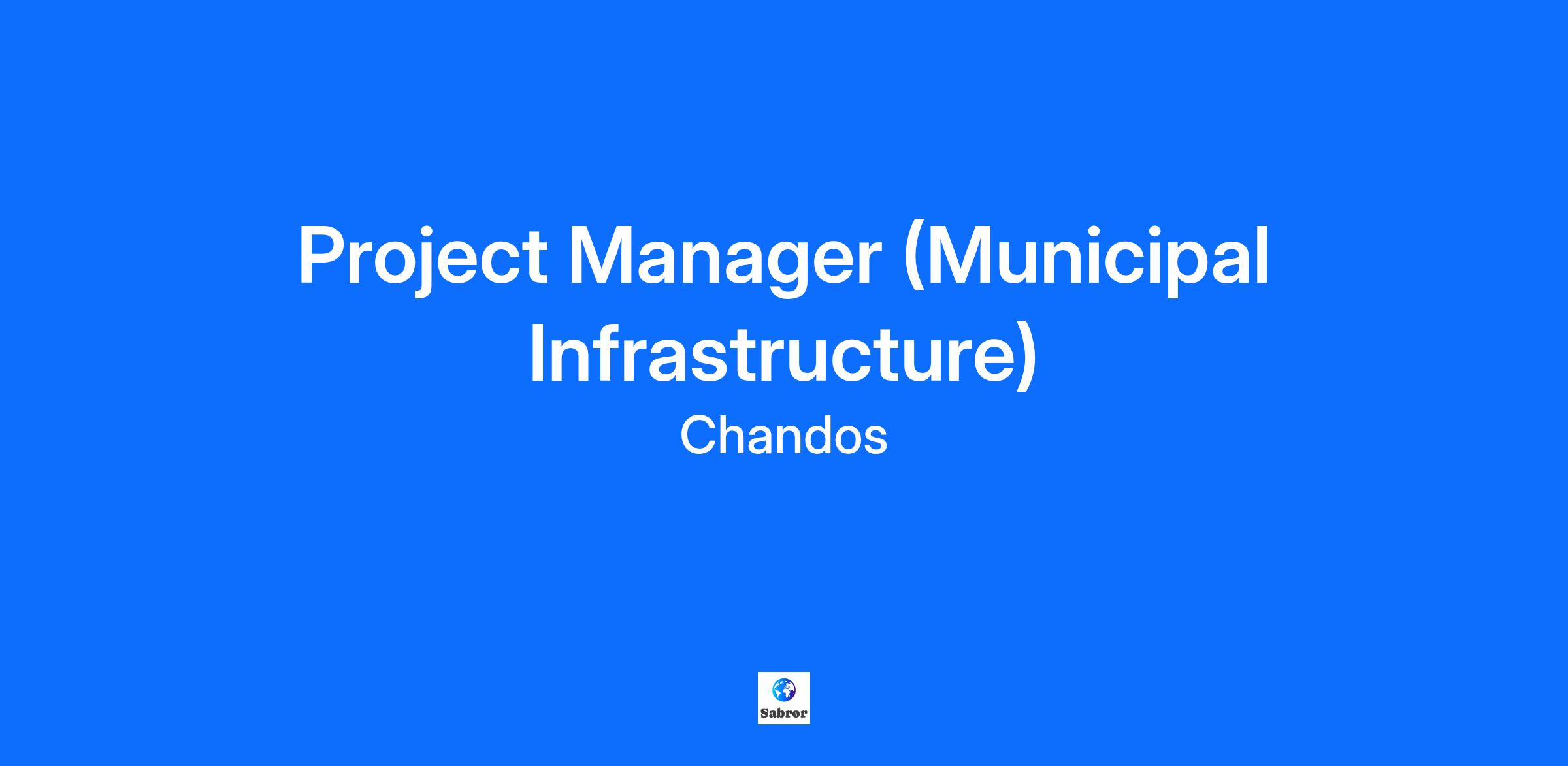 Project Manager (Municipal Infrastructure)

Chandos

Sabror